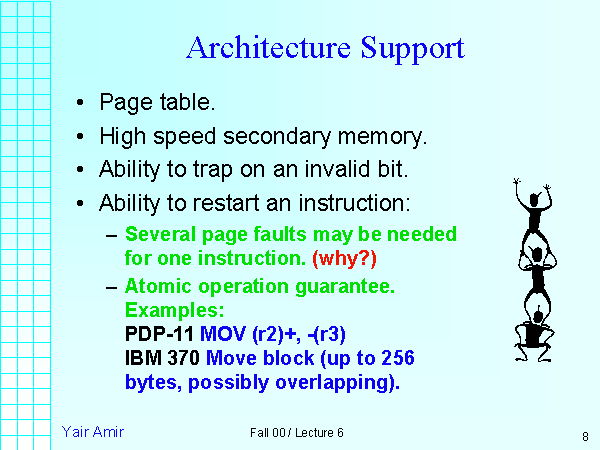 Architecture Support

• Page table.
• High speed secondary memory.
• Ability to trap on an invalid bit.
• Ability to restart an instruction:
– Several page faults may be needed for one instruction. (why?)
– Atomic operation guarantee. Examples:
PDP-11 MOV (r2)+, -(r3)
IBM 370 Move block (up to 256 bytes, possibly overlapping).

Yair Amir

Fall 00 / Lecture 6

8